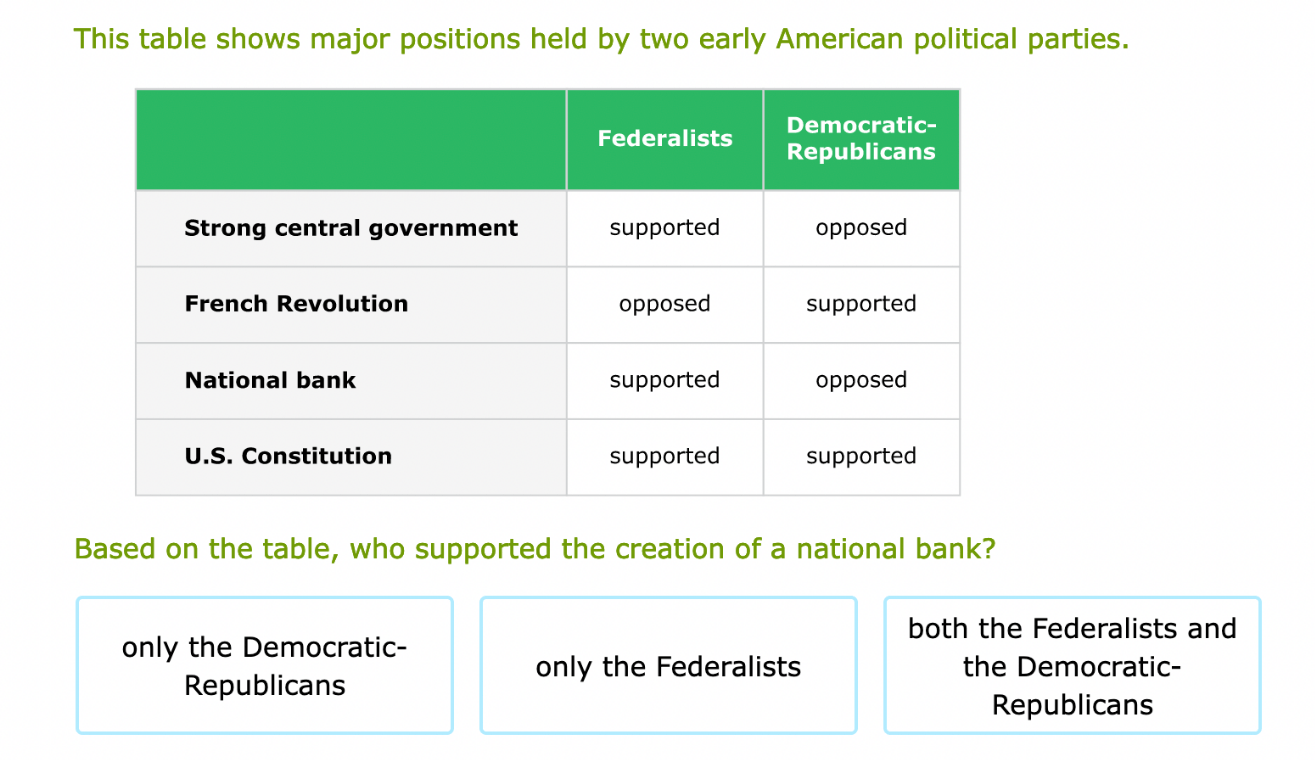 This table shows major positions held by two early American political parties.

| | Federalists | Democratic-Republicans |
|---|---|---|
| Strong central government | supported | opposed |
| French Revolution | opposed | supported |
| National bank | supported | opposed |
| U.S. Constitution | supported | supported |

Based on the table, who supported the creation of a national bank?

only the Democratic-Republicans

only the Federalists

both the Federalists and the Democratic-Republicans